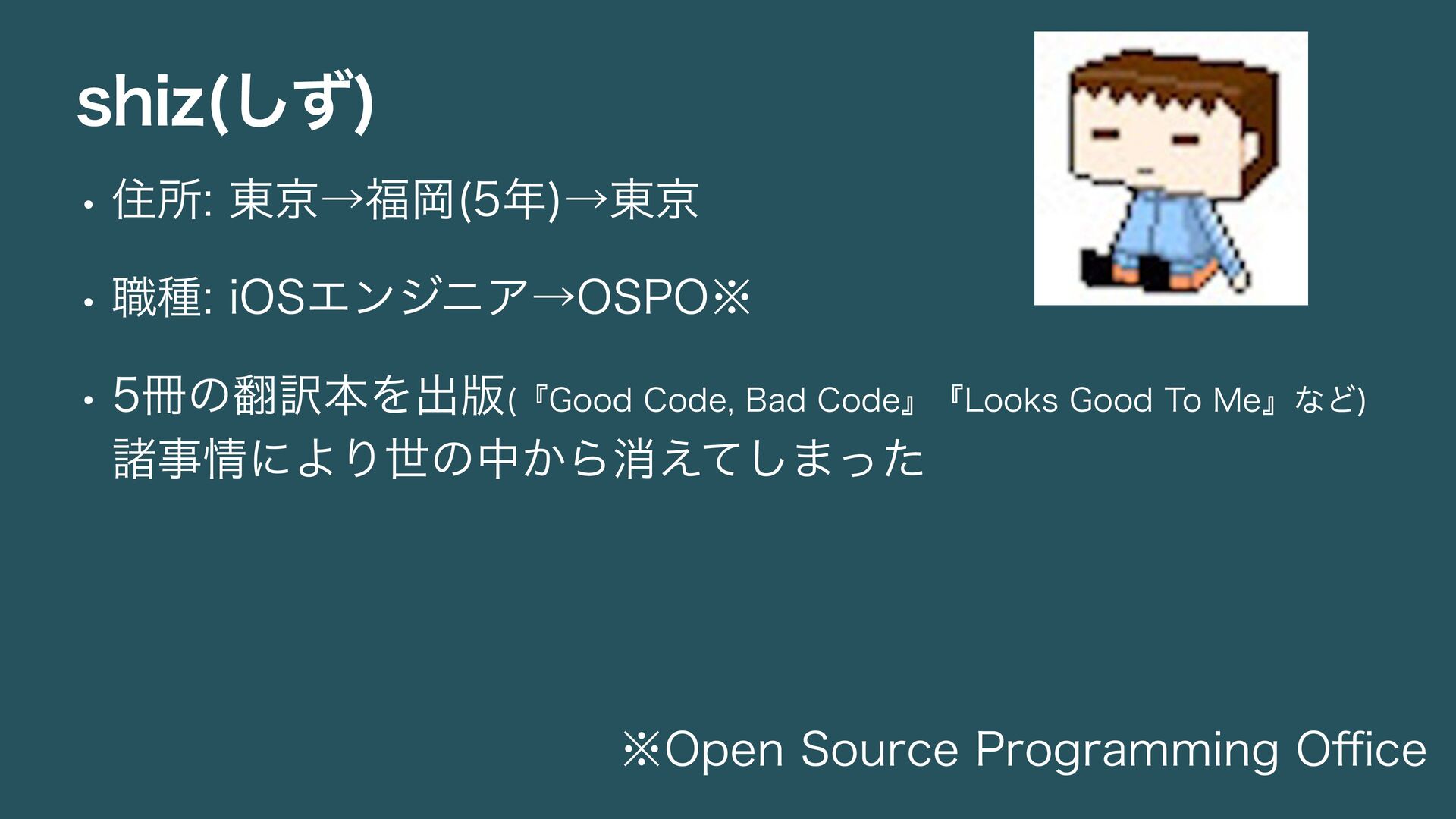 shiz(しず)

• 住所: 東京→福岡(5年)→東京

• 職種: iOSエンジニア→OSPO※

• 5冊の翻訳本を出版(『Good Code, Bad Code』『Looks Good To Me』など)
諸事情により世の中から消えてしまった

※Open Source Programming Office